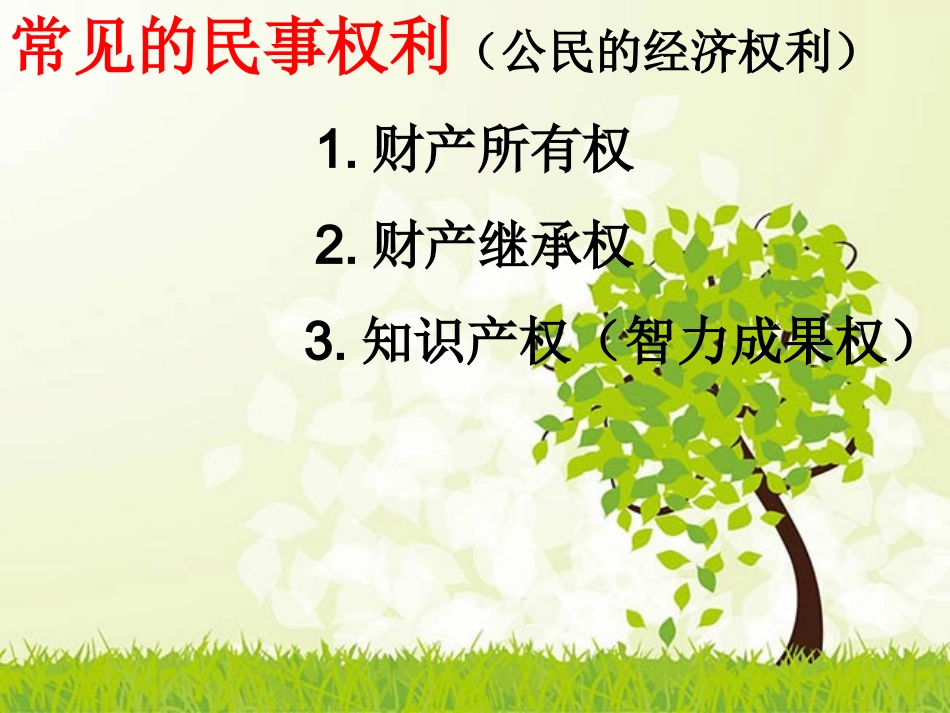 常见的民事权利（公民的经济权利）

1. 财产所有权

2. 财产继承权

3. 知识产权（智力成果权）